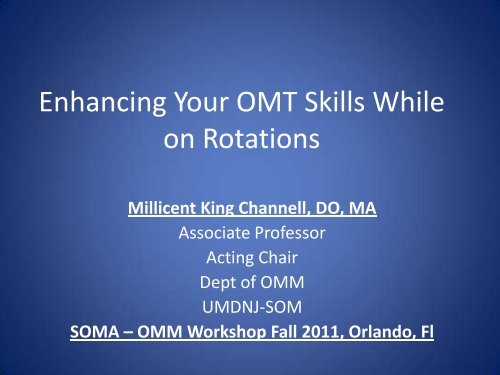 Enhancing Your OMT Skills While on Rotations

Millicent King Channell, DO, MA
Associate Professor
Acting Chair
Dept of OMM
UMDNJ-SOM
SOMA – OMM Workshop Fall 2011, Orlando, Fl